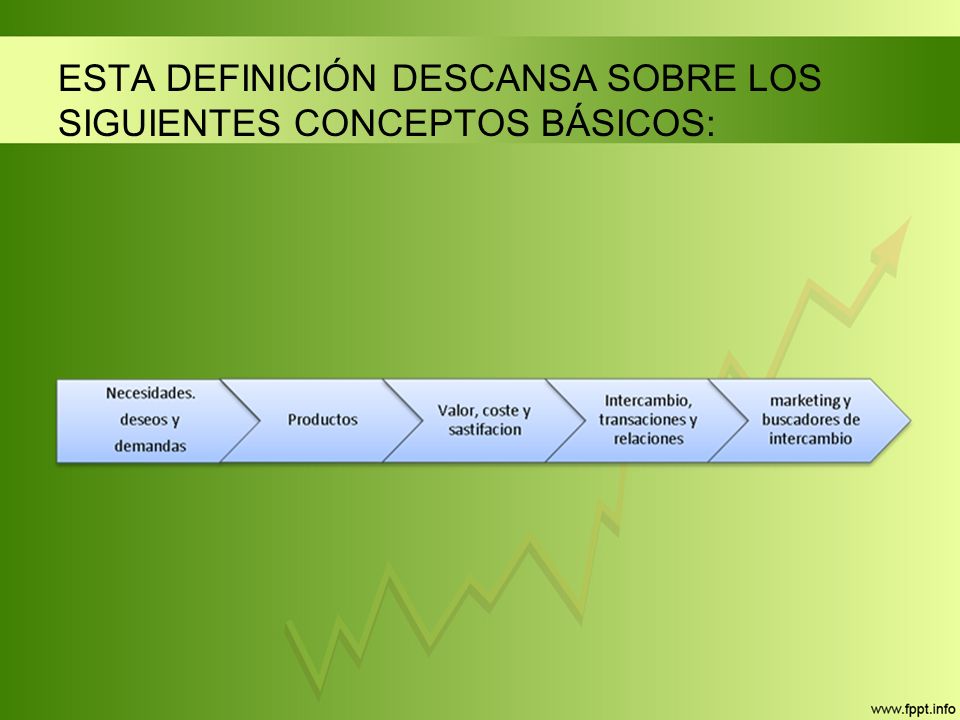 ESTA DEFINICIÓN DESCANSA SOBRE LOS SIGUIENTES CONCEPTOS BÁSICOS:

Necesidades. deseos y demandas

Productos

Valor, coste y sastifacion

Intercambio, transaciones y relaciones

marketing y buscadores de intercambio

www.fppt.info